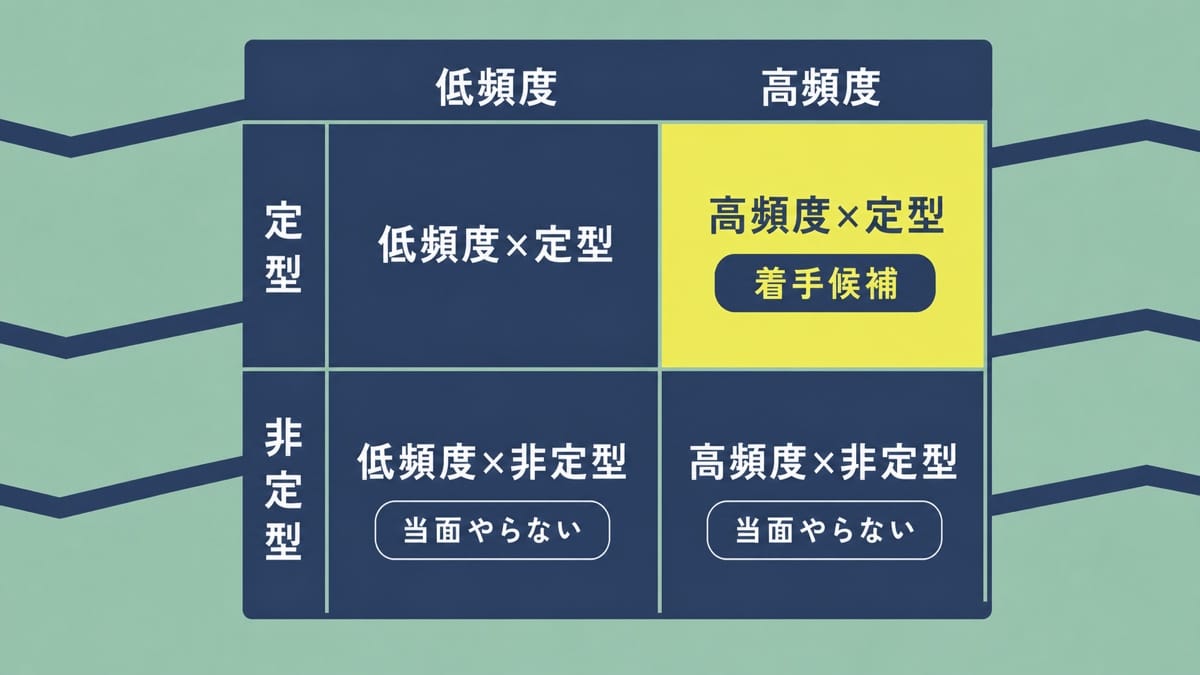 |  | 低頻度 | 高頻度 |
|---|---|---|
| 定型 | 低頻度×定型 | 高頻度×定型 着手候補 |
| 非定型 | 低頻度×非定型 当面やらない | 高頻度×非定型 当面やらない |